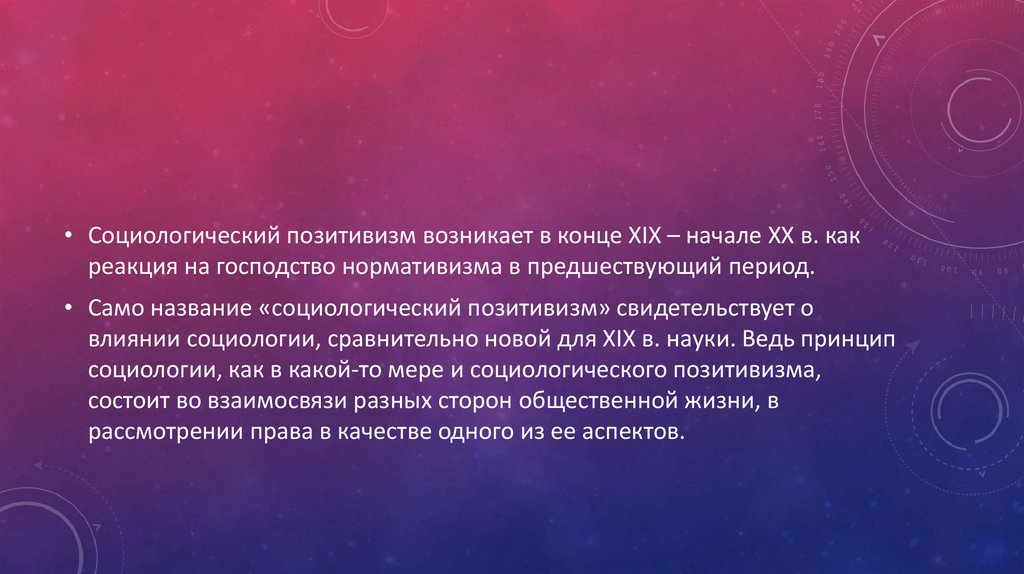 • Социологический позитивизм возникает в конце XIX – начале XX в. как реакция на господство нормативизма в предшествующий период.

• Само название «социологический позитивизм» свидетельствует о влиянии социологии, сравнительно новой для XIX в. науки. Ведь принцип социологии, как в какой-то мере и социологического позитивизма, состоит во взаимосвязи разных сторон общественной жизни, в рассмотрении права в качестве одного из ее аспектов.